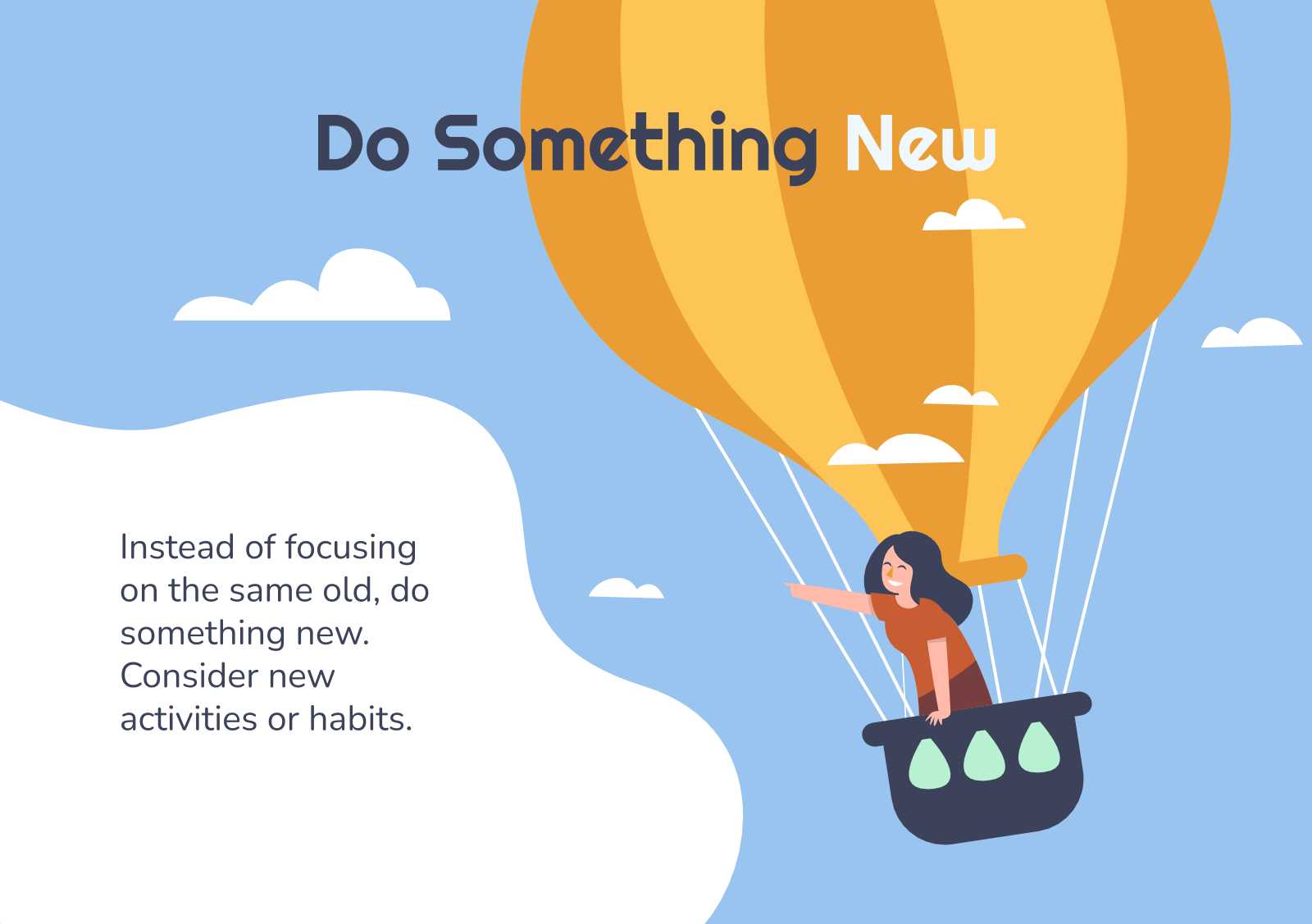 Do Something New

Instead of focusing on the same old, do something new. Consider new activities or habits.